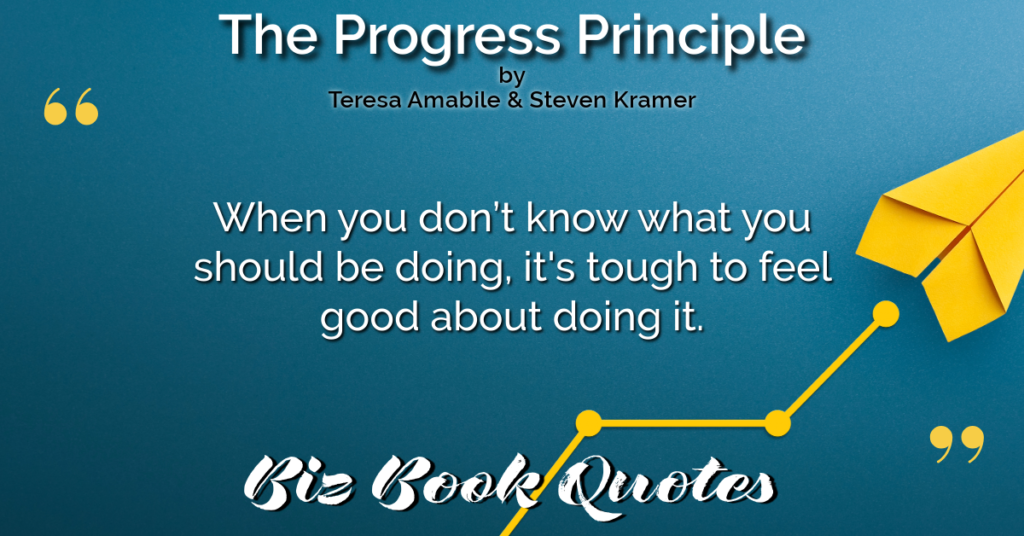 The Progress Principle
by
Teresa Amabile & Steven Kramer

“

When you don’t know what you should be doing, it's tough to feel good about doing it.

”

Biz Book Quotes